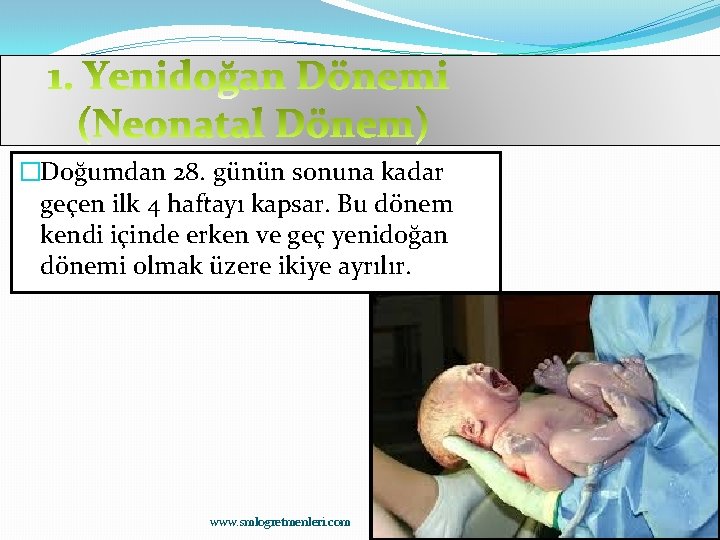 1. Yenidoğan Dönemi (Neonatal Dönem)

□Doğumdan 28. günün sonuna kadar geçen ilk 4 haftayı kapsar. Bu dönem kendi içinde erken ve geç yenidoğan dönemi olmak üzere ikiye ayrılır.

www.smlogretmenleri.com